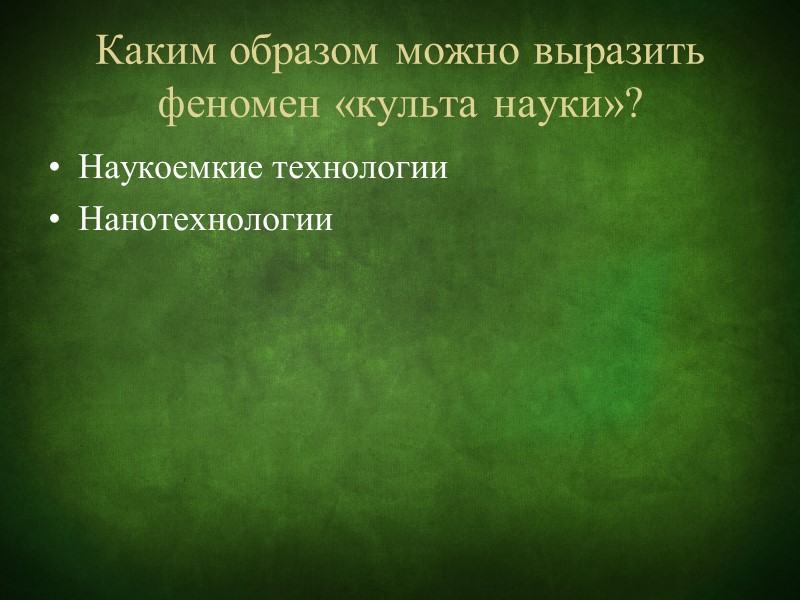 Каким образом можно выразить феномен «культа науки»?

• Наукоемкие технологии
• Нанотехнологии